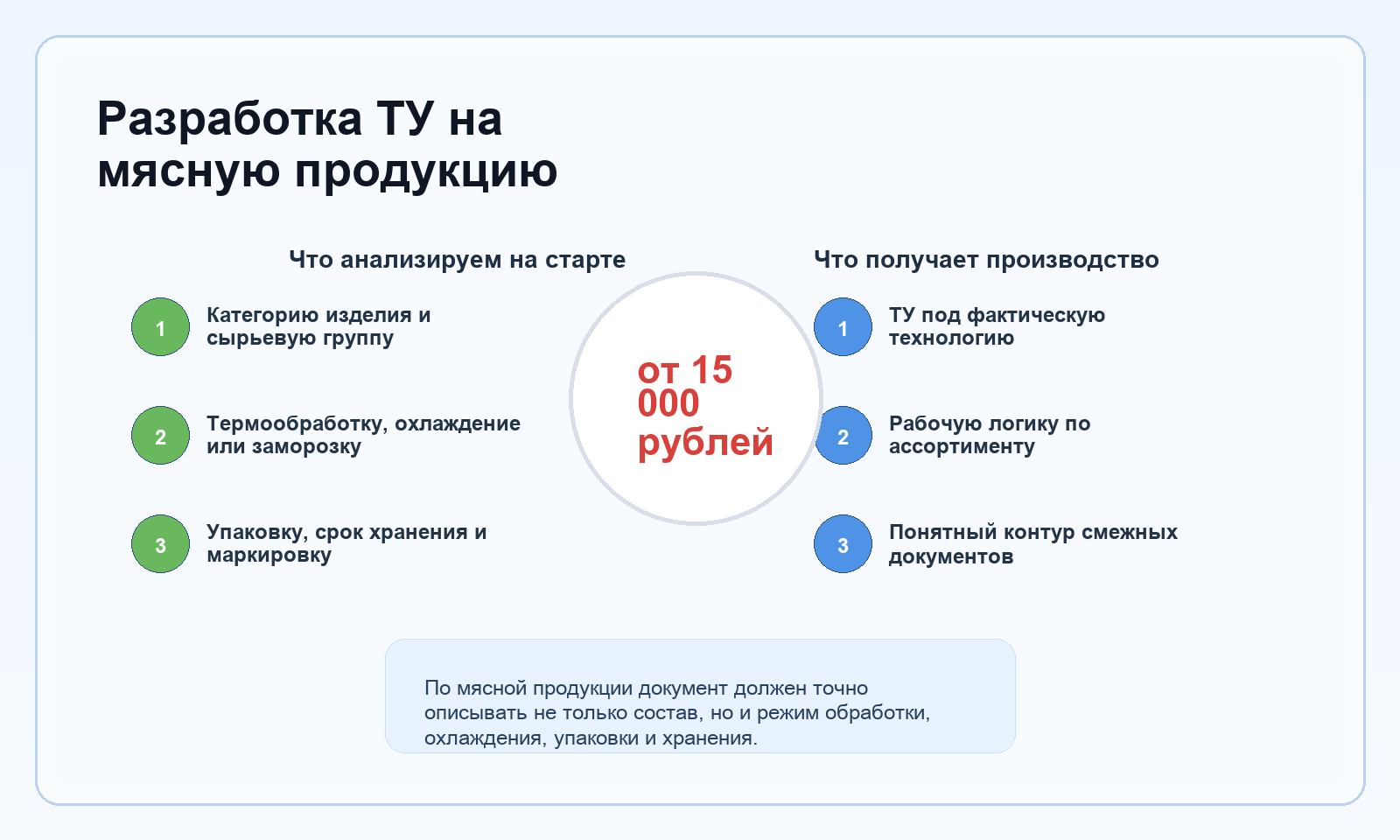 Разработка ТУ на мясную продукцию

Что анализируем на старте

1 Категорию изделия и сырьевую группу

2 Термообработку, охлаждение или заморозку

3 Упаковку, срок хранения и маркировку

от 15 000 рублей

Что получает производство

1 ТУ под фактическую технологию

2 Рабочую логику по ассортименту

3 Понятный контур смежных документов

По мясной продукции документ должен точно описывать не только состав, но и режим обработки, охлаждения, упаковки и хранения.